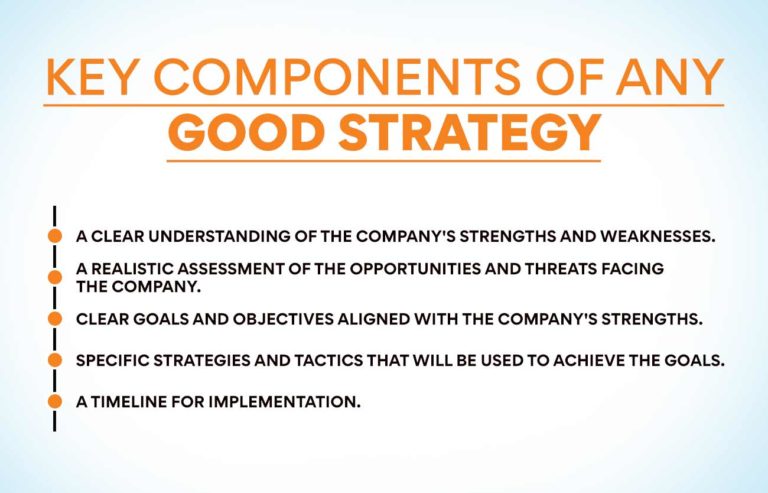 KEY COMPONENTS OF ANY
GOOD STRATEGY

A CLEAR UNDERSTANDING OF THE COMPANY'S STRENGTHS AND WEAKNESSES.

A REALISTIC ASSESSMENT OF THE OPPORTUNITIES AND THREATS FACING THE COMPANY.

CLEAR GOALS AND OBJECTIVES ALIGNED WITH THE COMPANY'S STRENGTHS.

SPECIFIC STRATEGIES AND TACTICS THAT WILL BE USED TO ACHIEVE THE GOALS.

A TIMELINE FOR IMPLEMENTATION.